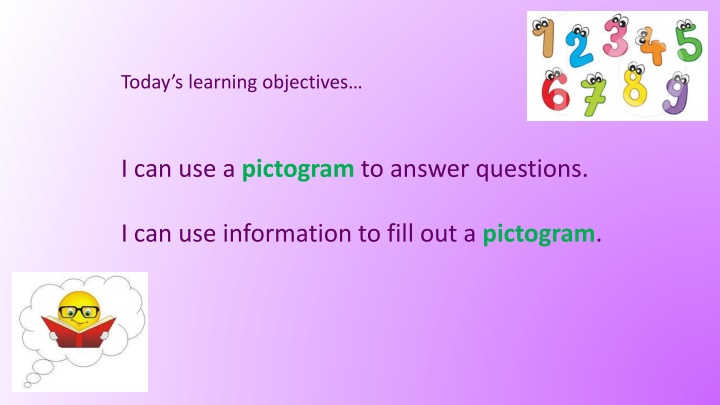 1 2 3 4 5
6 7 8 9

Today's learning objectives…

I can use a pictogram to answer questions.

I can use information to fill out a pictogram.